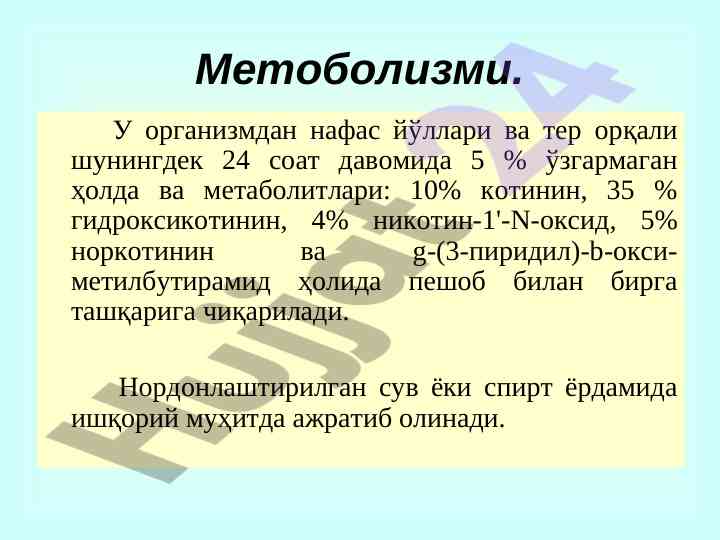 Метоболизми.

У организмдан нафас йўллари ва тер орқали шунингдек 24 соат давомида 5 % ўзгармаган ҳолда ва метаболитлари: 10% котинин, 35 % гидроксикотинин, 4% никотин-1'-N-оксид, 5% норкотинин ва g-(3-пиридил)-b-окси-метилбутирамид ҳолида пешоб билан бирга ташқарига чиқарилади.

Нордонлаштирилган сув ёки спирт ёрдамида ишқорий муҳитда ажратиб олинади.

Hujjat24